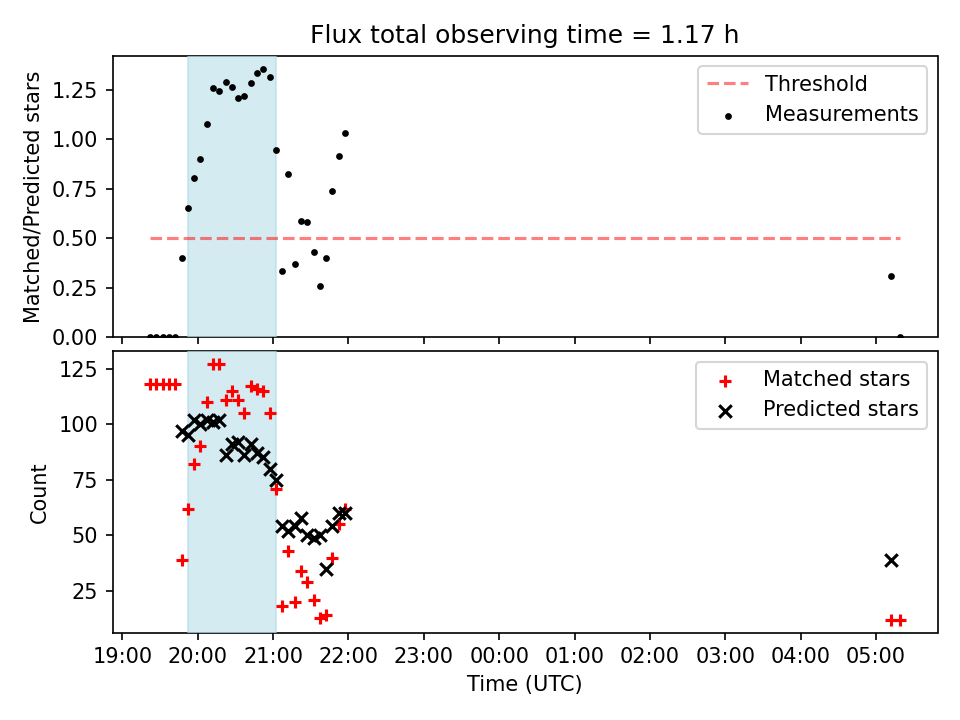 Flux total observing time = 1.17 h

Matched/Predicted stars

1.25
1.00
0.75
0.50
0.25
0.00

Threshold
Measurements

Count

125
100
75
50
25

Matched stars
Predicted stars

19:00 20:00 21:00 22:00 23:00 00:00 01:00 02:00 03:00 04:00 05:00

Time (UTC)